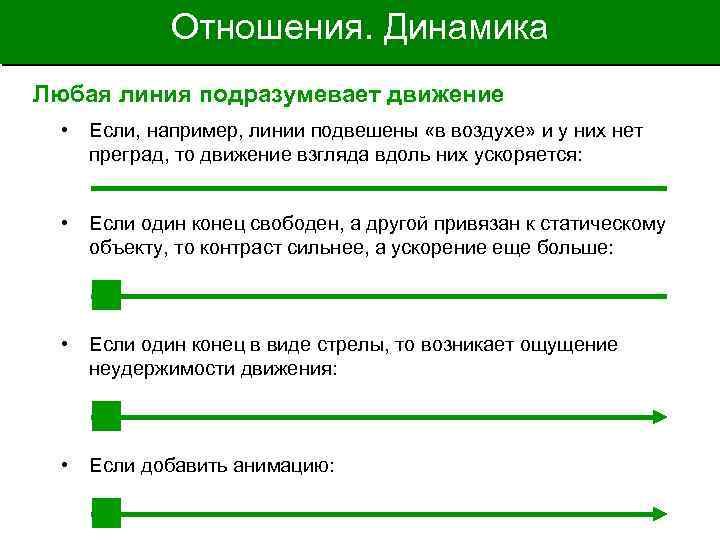 Отношения. Динамика

Любая линия подразумевает движение

• Если, например, линии подвешены «в воздухе» и у них нет преград, то движение взгляда вдоль них ускоряется:

• Если один конец свободен, а другой привязан к статическому объекту, то контраст сильнее, а ускорение еще больше:

• Если один конец в виде стрелы, то возникает ощущение неудержимости движения:

• Если добавить анимацию: